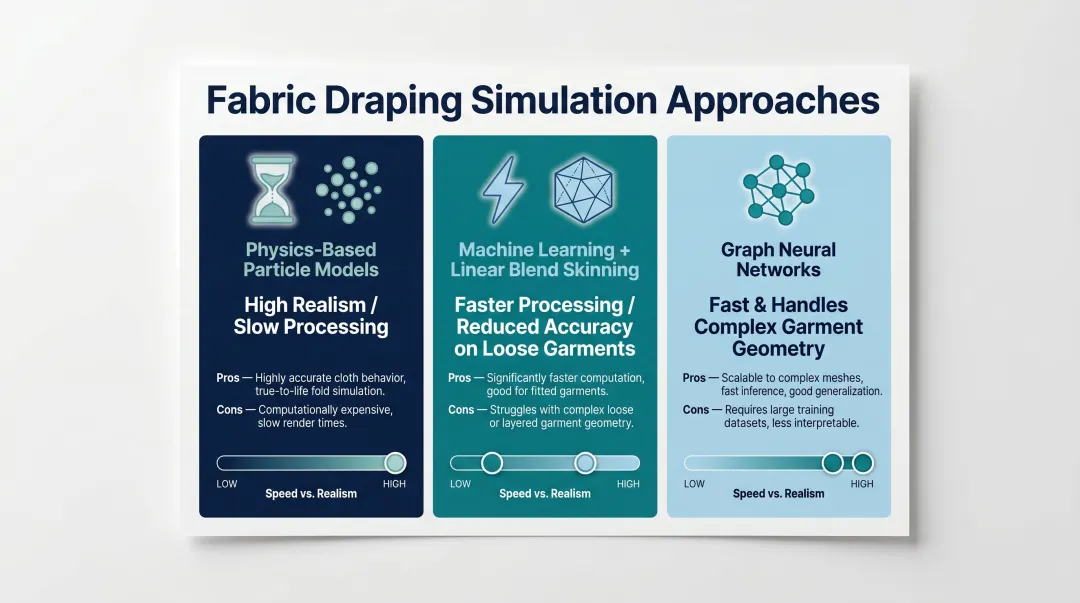 Fabric Draping Simulation Approaches

Physics-Based Particle Models

High Realism / Slow Processing

Pros — Highly accurate cloth behavior, true-to-life fold simulation.

Cons — Computationally expensive, slow render times.

LOW HIGH
Speed vs. Realism

Machine Learning + Linear Blend Skinning

Faster Processing / Reduced Accuracy on Loose Garments

Pros — Significantly faster computation, good for fitted garments.

Cons — Struggles with complex loose or layered garment geometry.

LOW HIGH
Speed vs. Realism

Graph Neural Networks

Fast & Handles Complex Garment Geometry

Pros — Scalable to complex meshes, fast inference, good generalization.

Cons — Requires large training datasets, less interpretable.

LOW HIGH
Speed vs. Realism